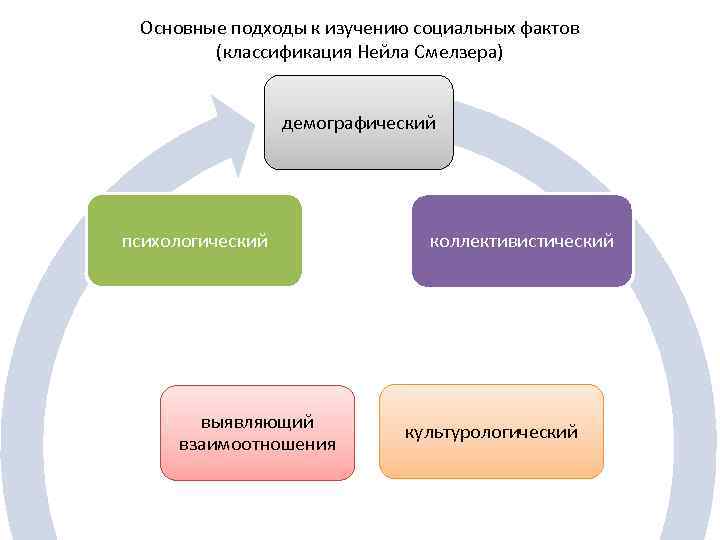 Основные подходы к изучению социальных фактов
(классификация Нейла Смелзера)

демографический

психологический

коллективистический

выявляющий взаимоотношения

культурологический